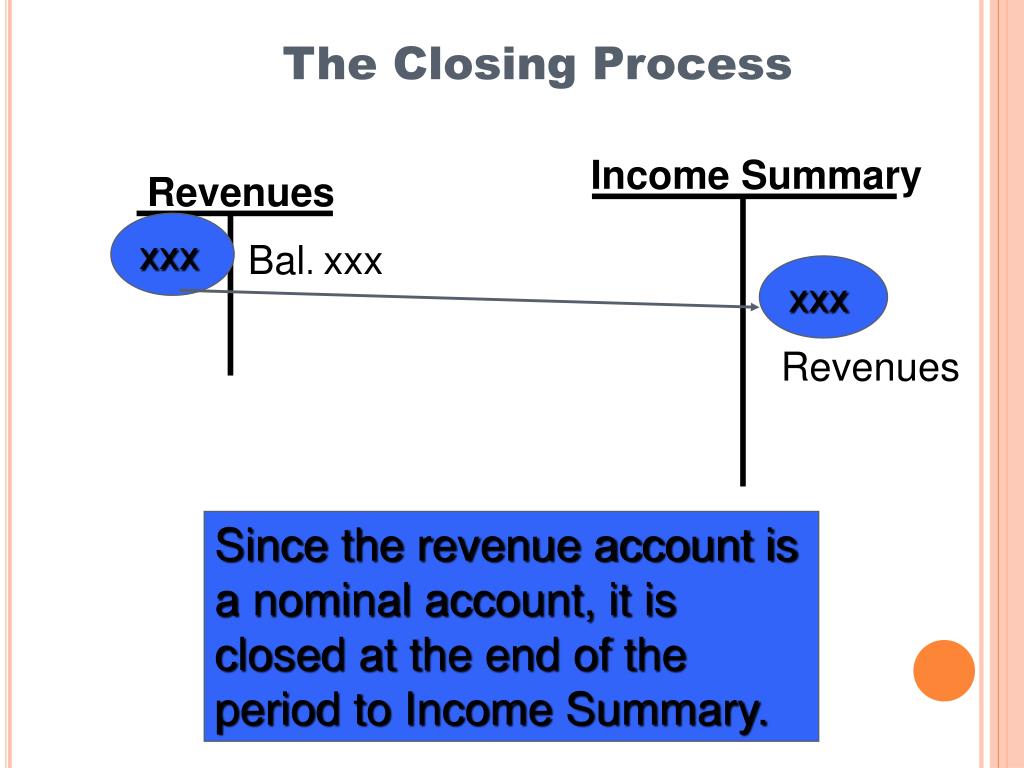 The Closing Process

Revenues

xxx

Bal. xxx

Income Summary

xxx

Revenues

Since the revenue account is a nominal account, it is closed at the end of the period to Income Summary.